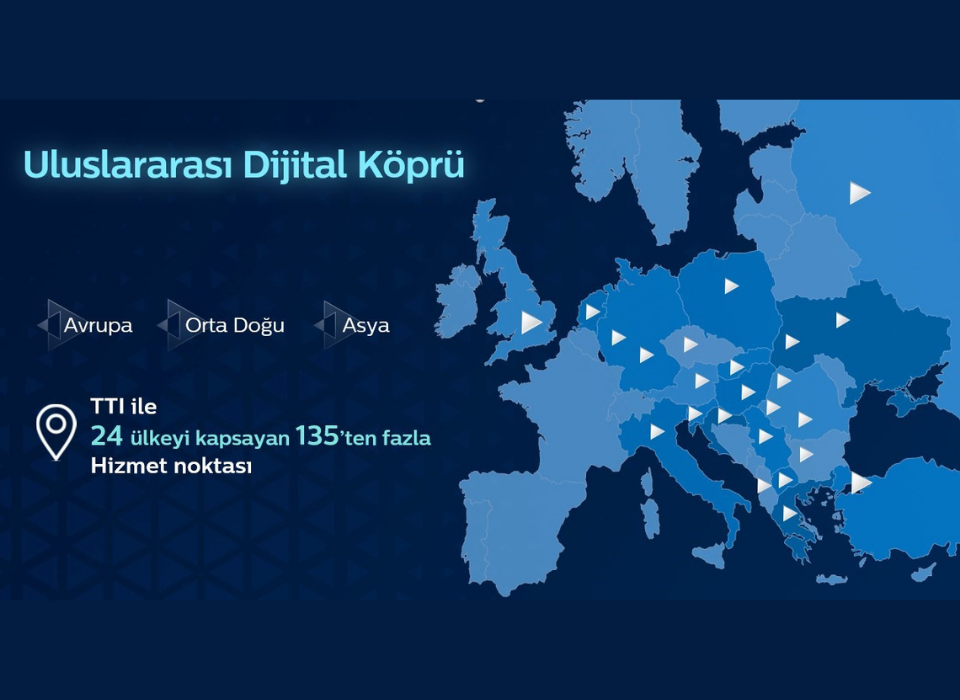 Uluslararası Dijital Köprü

Avrupa Orta Doğu Asya

TTI ile
24 ülkeyi kapsayan 135'ten fazla
Hizmet noktası